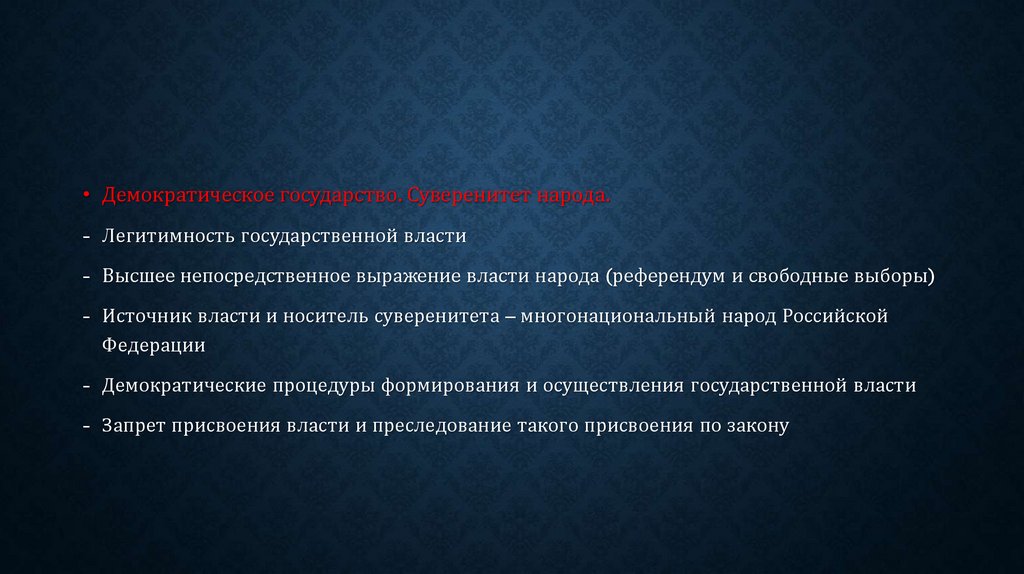 • Демократическое государство. Суверенитет народа.

- Легитимность государственной власти

- Высшее непосредственное выражение власти народа (референдум и свободные выборы)

- Источник власти и носитель суверенитета – многонациональный народ Российской Федерации

- Демократические процедуры формирования и осуществления государственной власти

- Запрет присвоения власти и преследование такого присвоения по закону